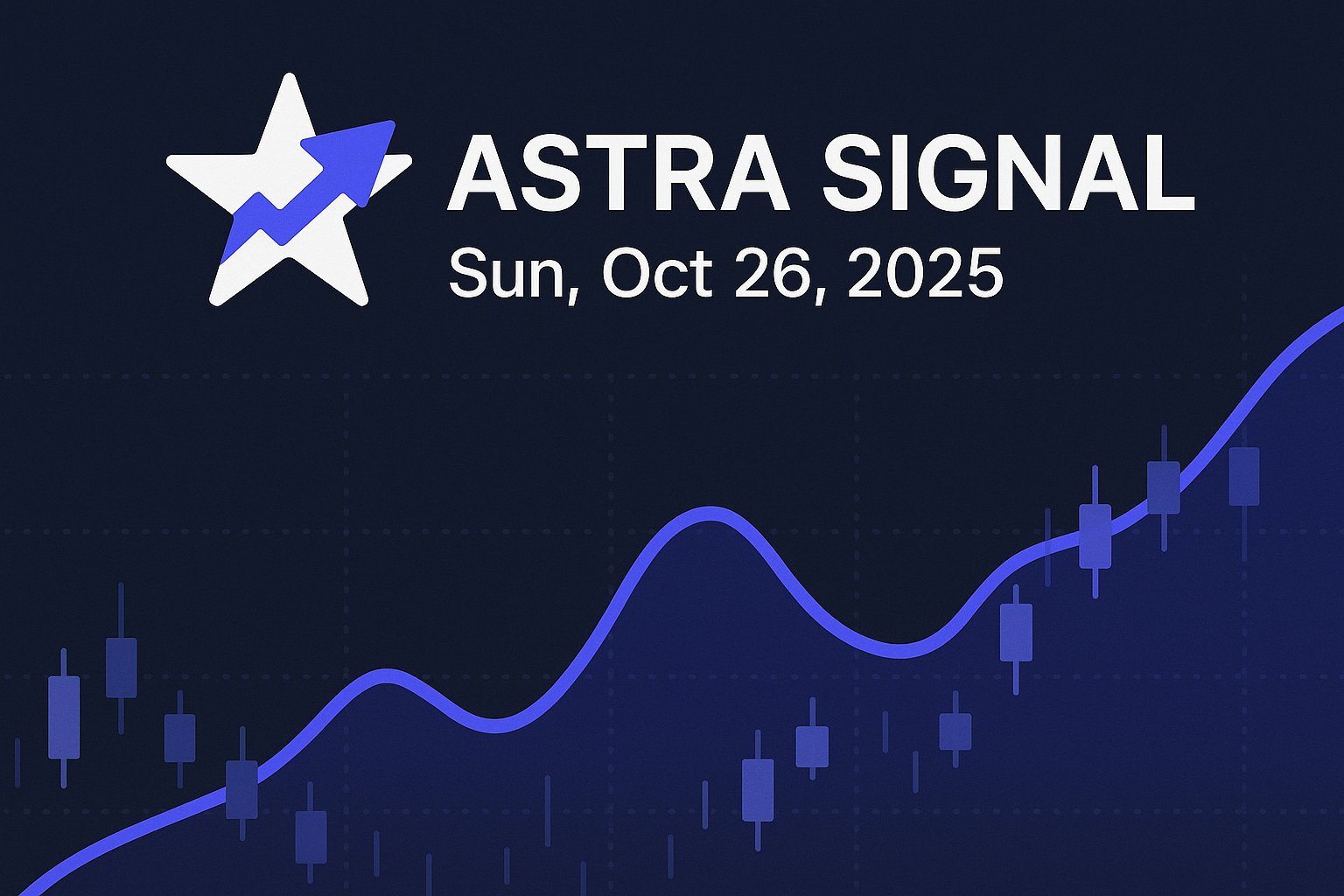 ASTRA SIGNAL
Sun, Oct 26, 2025